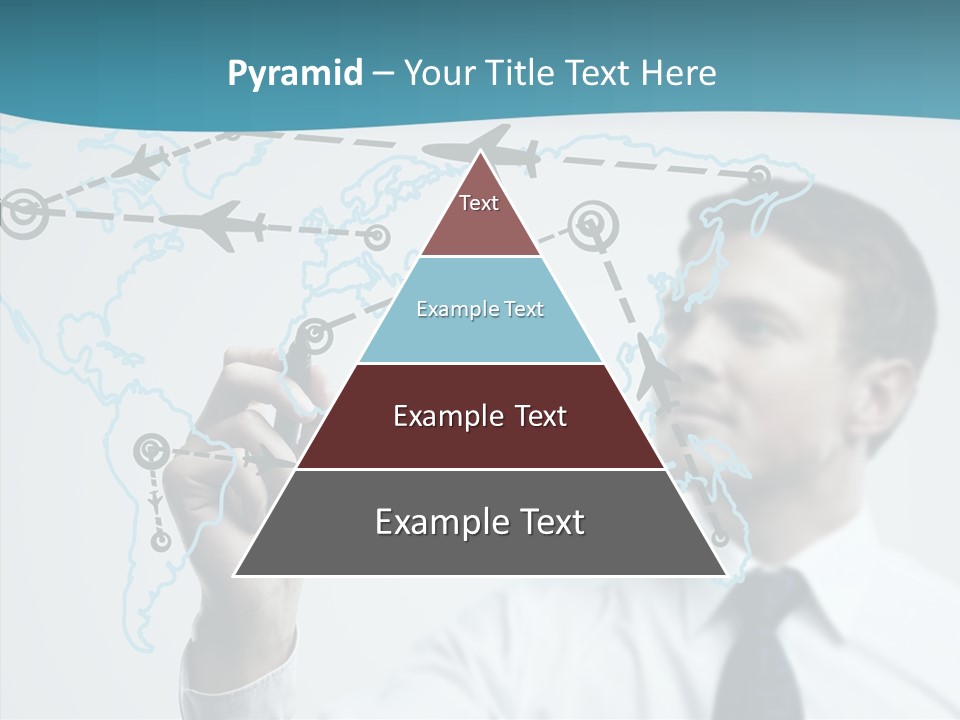 Pyramid – Your Title Text Here

Text

Example Text

Example Text

Example Text